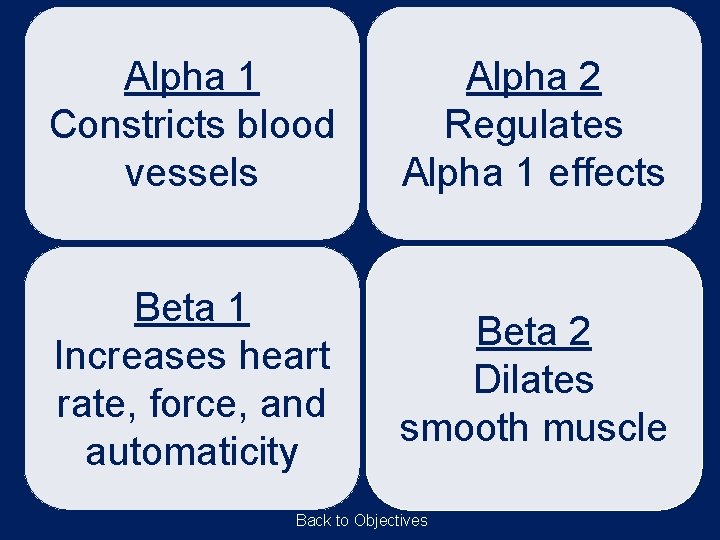 Alpha 1
Constricts blood vessels

Alpha 2
Regulates Alpha 1 effects

Beta 1
Increases heart rate, force, and automaticity

Beta 2
Dilates smooth muscle

Back to Objectives